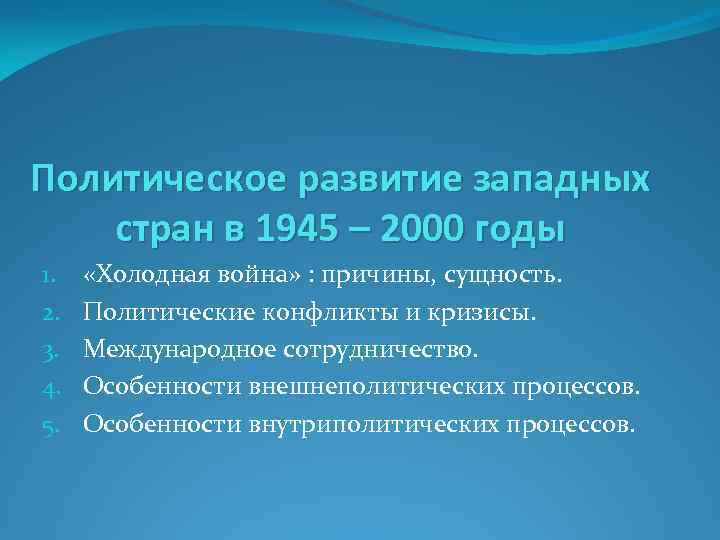 Политическое развитие западных стран в 1945 – 2000 годы

1. «Холодная война» : причины, сущность.
2. Политические конфликты и кризисы.
3. Международное сотрудничество.
4. Особенности внешнеполитических процессов.
5. Особенности внутриполитических процессов.